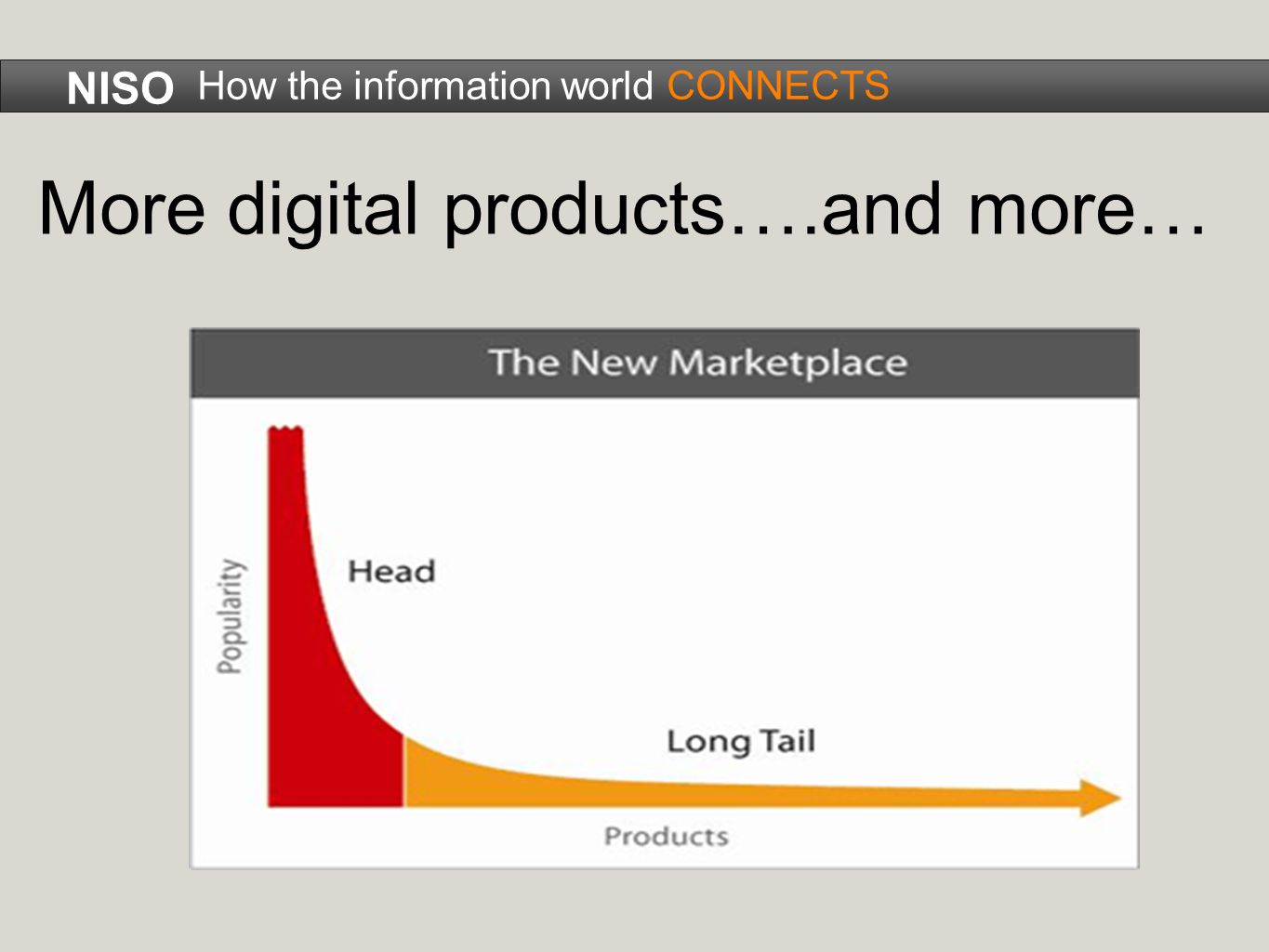 NISO How the information world CONNECTS

More digital products….and more…

The New Marketplace

Popularity

Head

Long Tail

Products